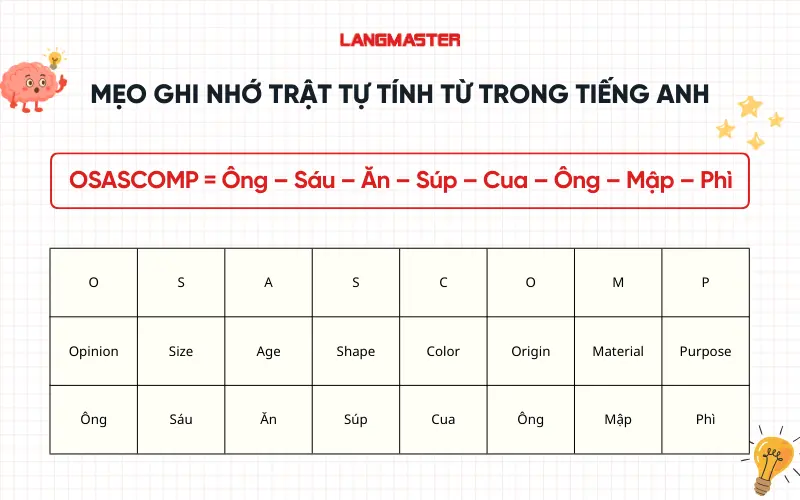 LANGMASTER

MẸO GHI NHỚ TRẬT TỰ TÍNH TỪ TRONG TIẾNG ANH

OSASCOMP = Ông – Sáu – Ăn – Súp – Cua – Ông – Mập – Phì

| O | S | A | S | C | O | M | P |
|---|---|---|---|---|---|---|---|
| Opinion | Size | Age | Shape | Color | Origin | Material | Purpose |
| Ông | Sáu | Ăn | Súp | Cua | Ông | Mập | Phì |